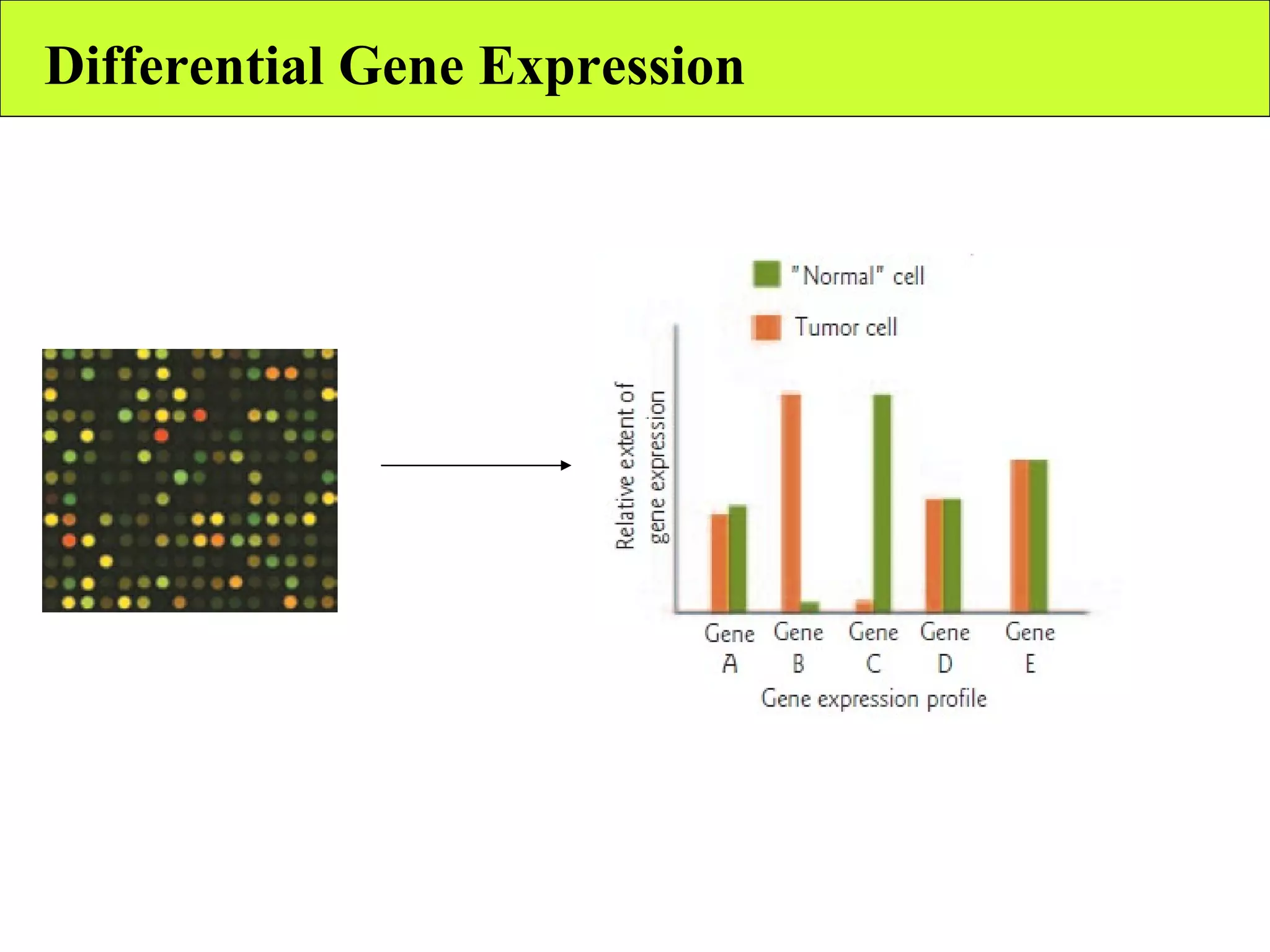 Differential Gene Expression

"Normal" cell

Tumor cell

Relative extent of gene expression

Gene A

Gene B

Gene C

Gene D

Gene E

Gene expression profile